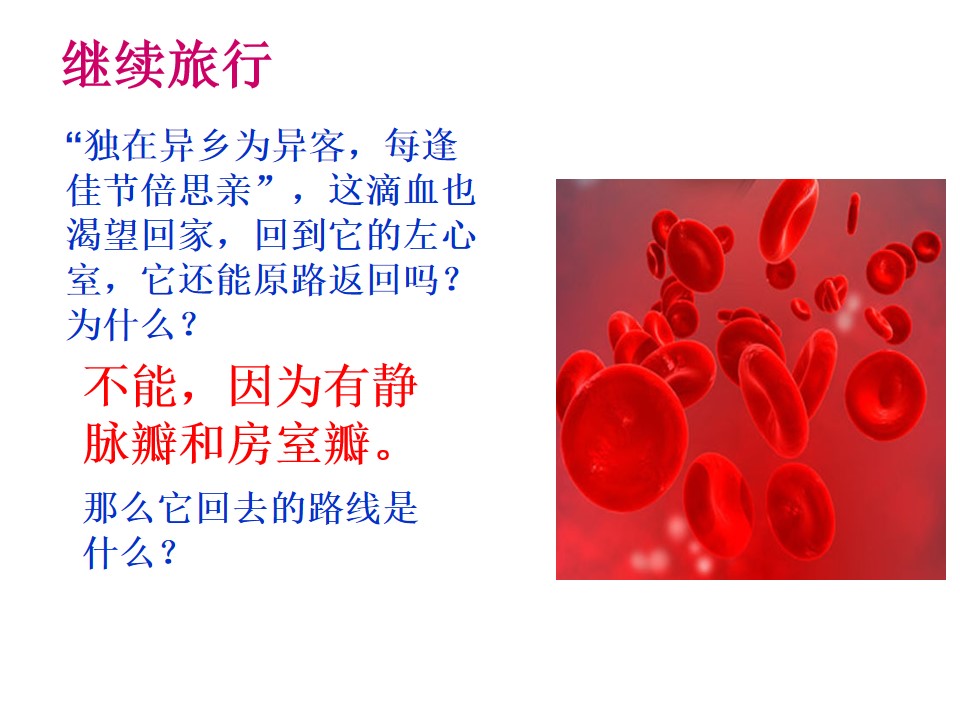 继续旅行

“独在异乡为异客，每逢佳节倍思亲”，这滴血也渴望回家，回到它的左心室，它还能原路返回吗？为什么？

不能，因为有静脉瓣和房室瓣。

那么它回去的路线是什么？